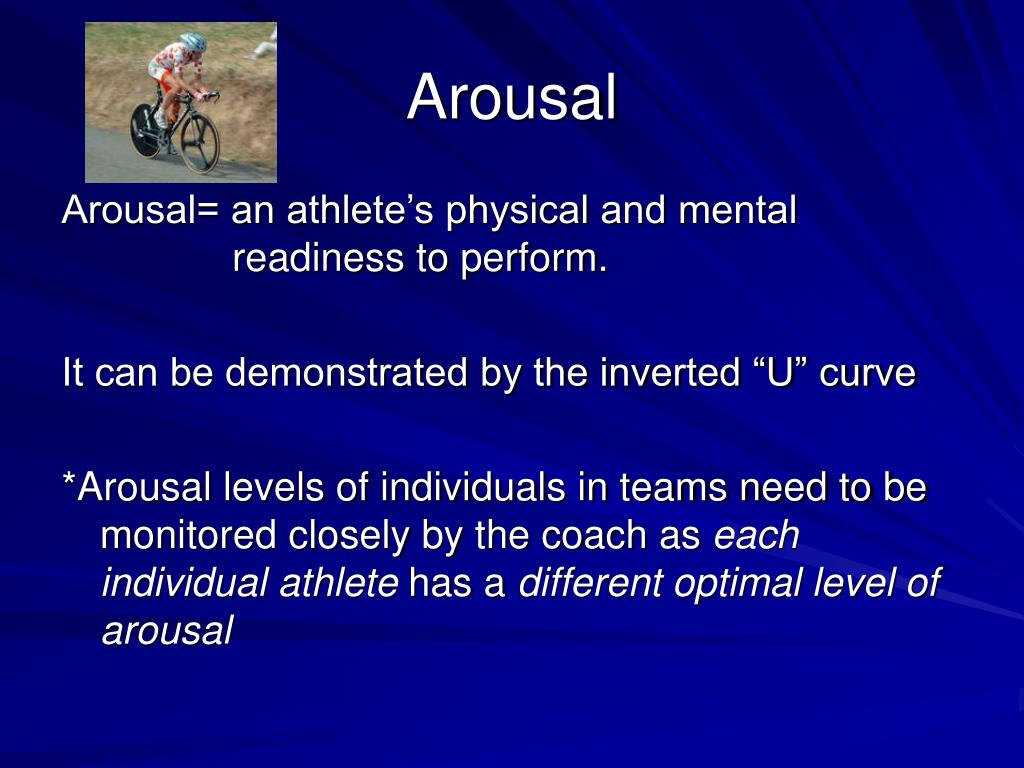 Arousal

Arousal= an athlete’s physical and mental readiness to perform.

It can be demonstrated by the inverted “U” curve

*Arousal levels of individuals in teams need to be monitored closely by the coach as each individual athlete has a different optimal level of arousal